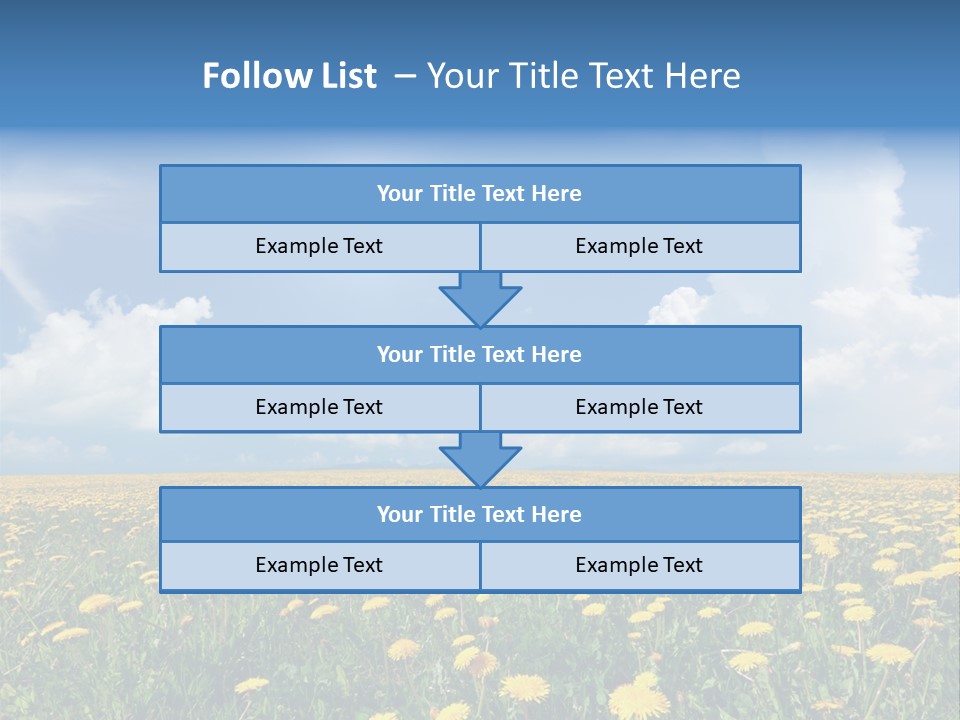 Follow List – Your Title Text Here

Your Title Text Here

Example Text

Example Text

Your Title Text Here

Example Text

Example Text

Your Title Text Here

Example Text

Example Text